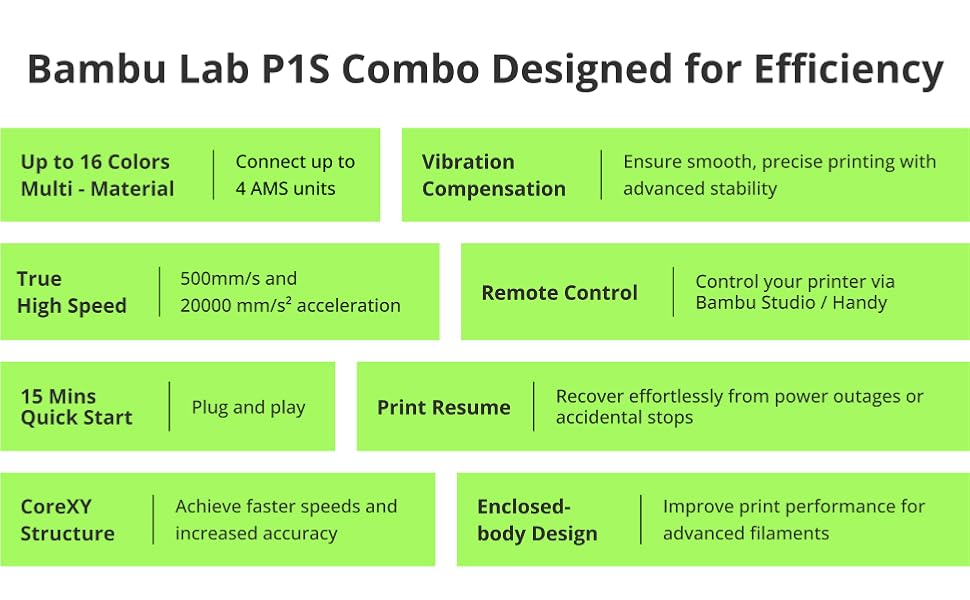 Bambu Lab P1S Combo Designed for Efficiency

Up to 16 Colors Multi - Material

Connect up to 4 AMS units

Vibration Compensation

Ensure smooth, precise printing with advanced stability

True High Speed

500mm/s and 20000 mm/s² acceleration

Remote Control

Control your printer via Bambu Studio / Handy

15 Mins Quick Start

Plug and play

Print Resume

Recover effortlessly from power outages or accidental stops

CoreXY Structure

Achieve faster speeds and increased accuracy

Enclosed-body Design

Improve print performance for advanced filaments